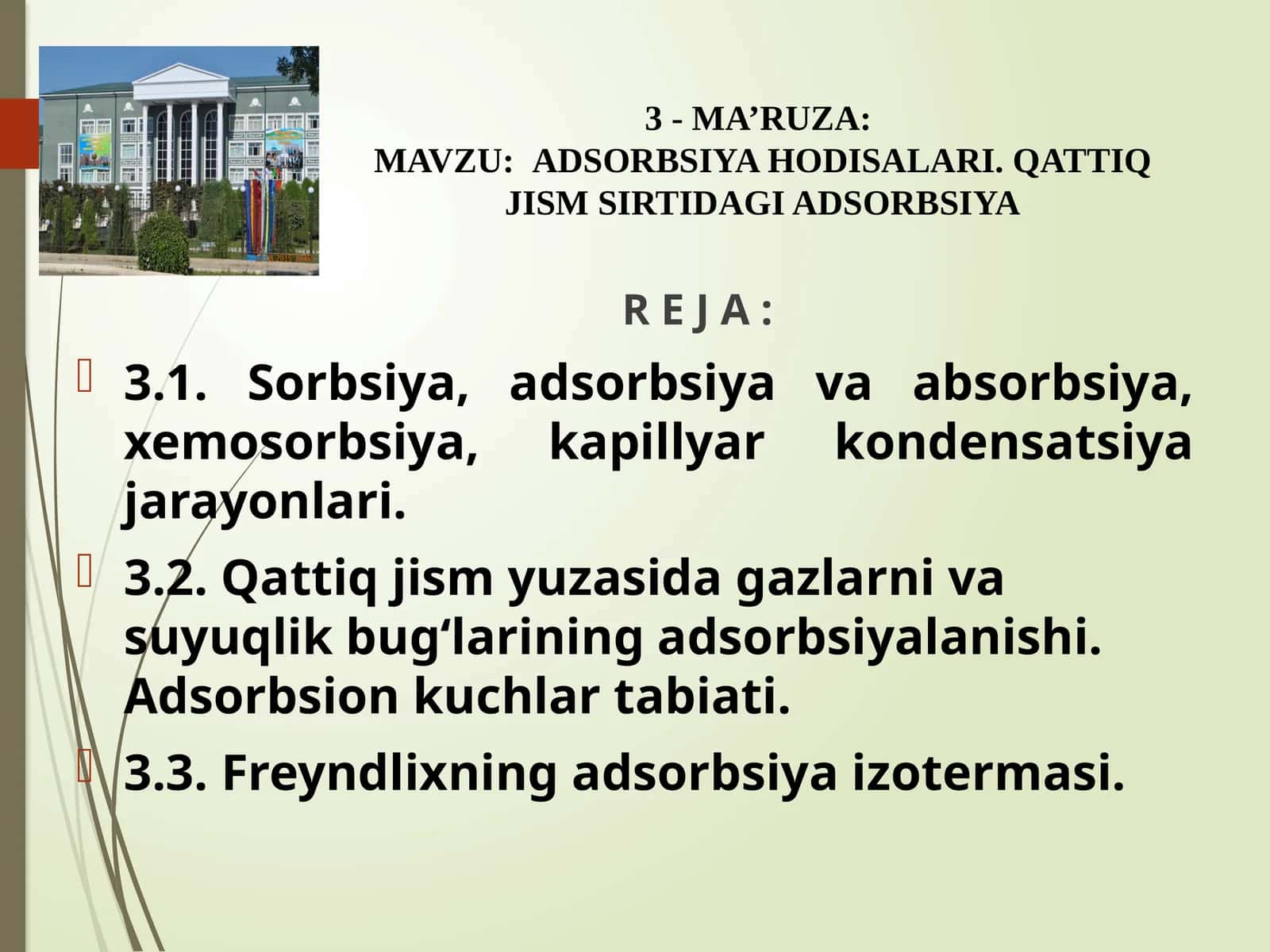 3 - MA’RUZA:
MAVZU: ADSORBSIYA HODISALARI. QATTIQ JISM SIRTIDAGI ADSORBSIYA

R E J A :

3.1. Sorbsiya, adsorbsiya va absorbsiya, xemosorbsiya, kapillyar kondensatsiya jarayonlari.

3.2. Qattiq jism yuzasida gazlarni va suyuqlik bug‘larining adsorbsiyalanishi. Adsorbsion kuchlar tabiati.

3.3. Freyndlixning adsorbsiya izotermasi.